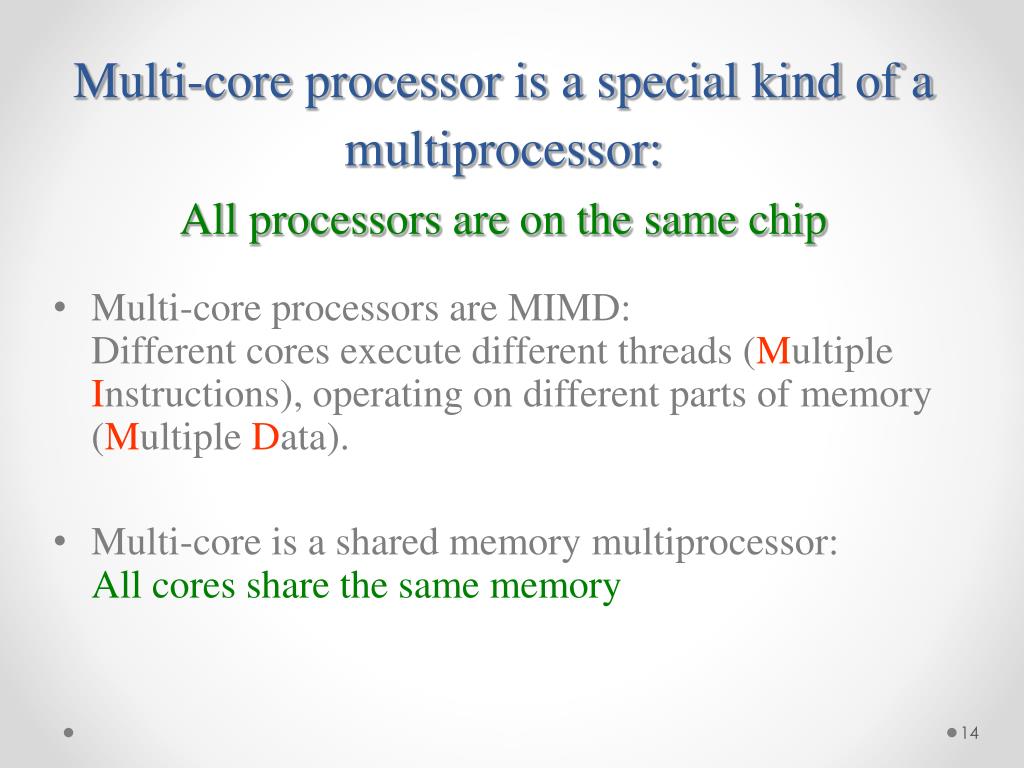 Multi-core processor is a special kind of a multiprocessor:
All processors are on the same chip

• Multi-core processors are MIMD:
Different cores execute different threads (Multiple Instructions), operating on different parts of memory (Multiple Data).

• Multi-core is a shared memory multiprocessor:
All cores share the same memory

14